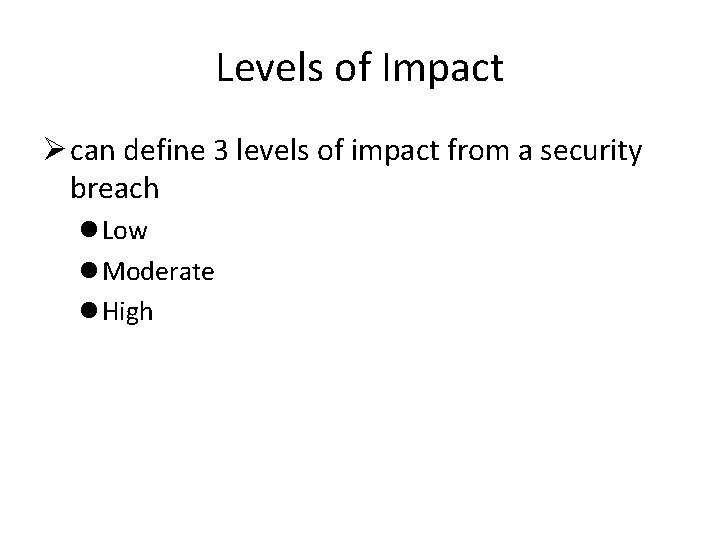 Levels of Impact

➢ can define 3 levels of impact from a security breach

● Low
● Moderate
● High